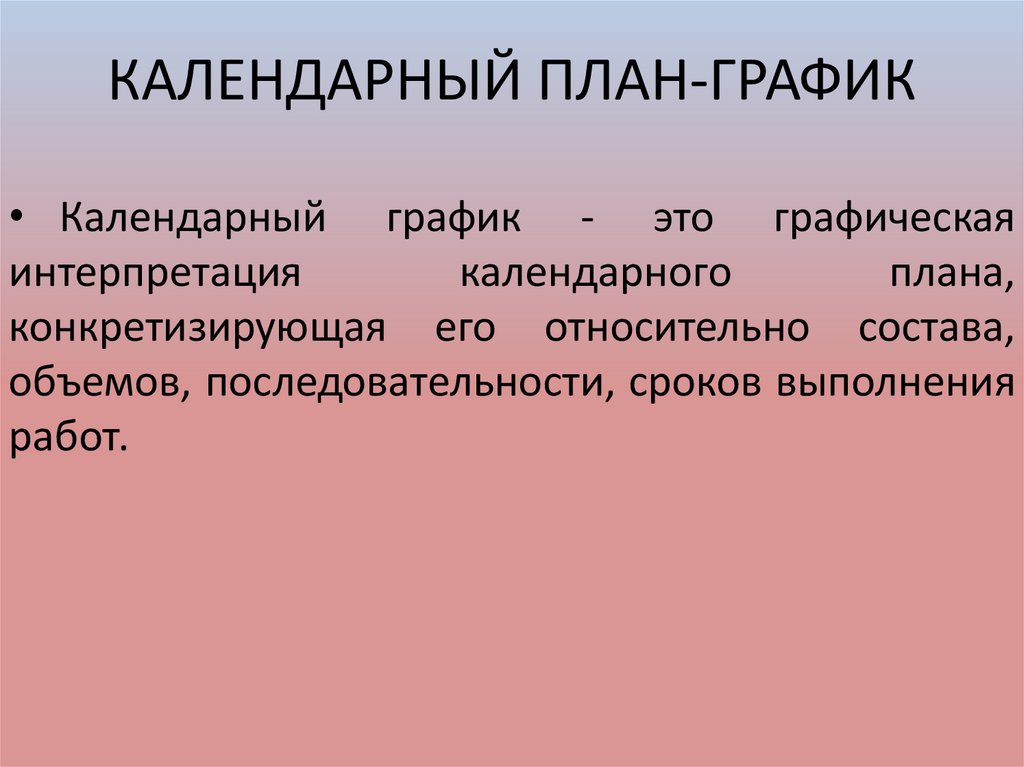 КАЛЕНДАРНЫЙ ПЛАН-ГРАФИК

• Календарный график - это графическая интерпретация календарного плана, конкретизирующая его относительно состава, объемов, последовательности, сроков выполнения работ.